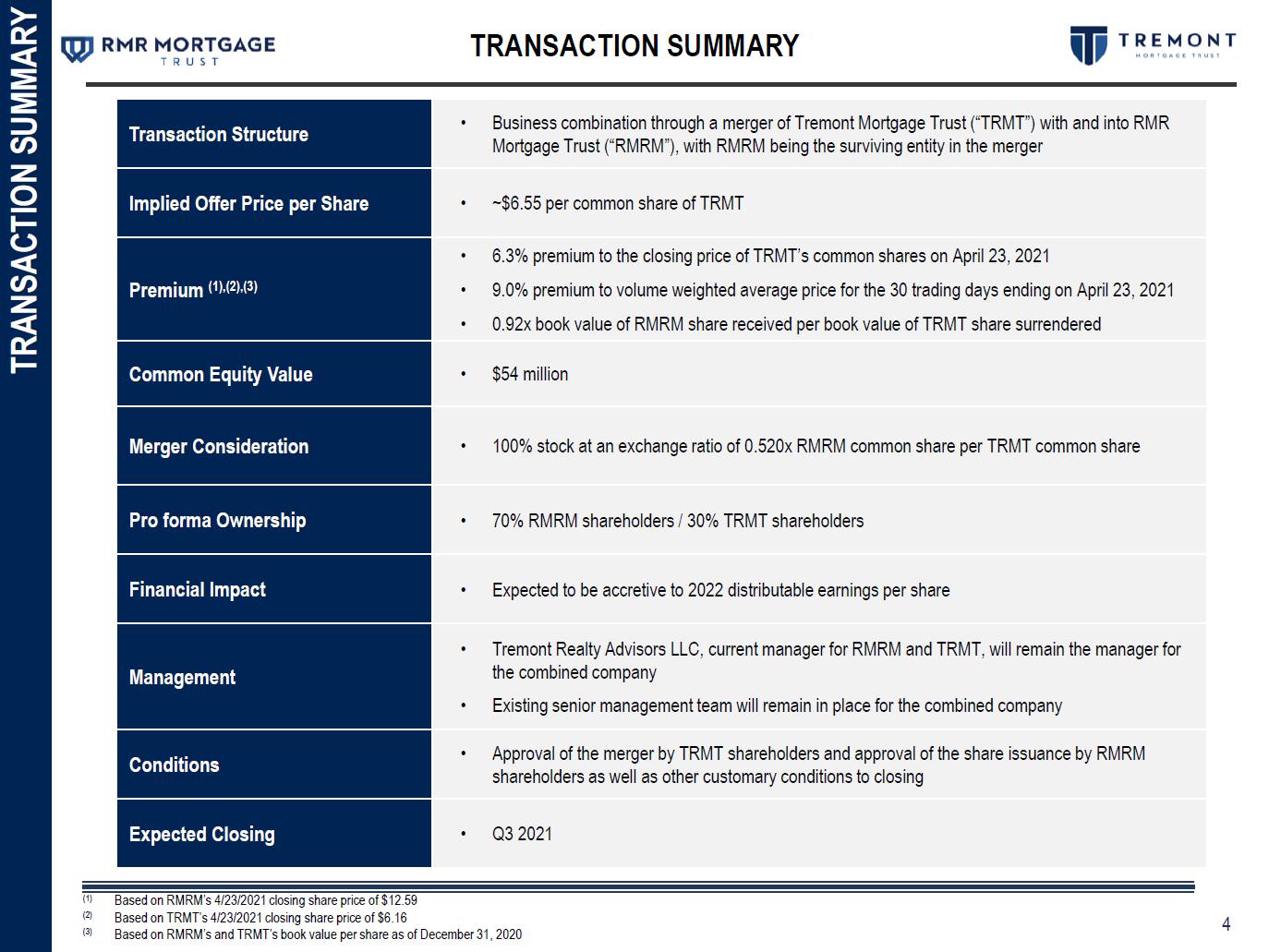 TRANSACTION SUMMARY

RMR MORTGAGE TRUST

TRANSACTION SUMMARY

TREMONT MORTGAGE TRUST

| | |
|---|---|
| Transaction Structure | • Business combination through a merger of Tremont Mortgage Trust (“TRMT”) with and into RMR Mortgage Trust (“RMRM”), with RMRM being the surviving entity in the merger |
| Implied Offer Price per Share | • ~$6.55 per common share of TRMT |
| Premium $^{(1),(2),(3)}$ | • 6.3% premium to the closing price of TRMT’s common shares on April 23, 2021 • 9.0% premium to volume weighted average price for the 30 trading days ending on April 23, 2021 • 0.92x book value of RMRM share received per book value of TRMT share surrendered |
| Common Equity Value | • $54 million |
| Merger Consideration | • 100% stock at an exchange ratio of 0.520x RMRM common share per TRMT common share |
| Pro forma Ownership | • 70% RMRM shareholders / 30% TRMT shareholders |
| Financial Impact | • Expected to be accretive to 2022 distributable earnings per share |
| Management | • Tremont Realty Advisors LLC, current manager for RMRM and TRMT, will remain the manager for the combined company • Existing senior management team will remain in place for the combined company |
| Conditions | • Approval of the merger by TRMT shareholders and approval of the share issuance by RMRM shareholders as well as other customary conditions to closing |
| Expected Closing | • Q3 2021 |

(1) Based on RMRM’s 4/23/2021 closing share price of $12.59
(2) Based on TRMT’s 4/23/2021 closing share price of $6.16
(3) Based on RMRM’s and TRMT’s book value per share as of December 31, 2020

4